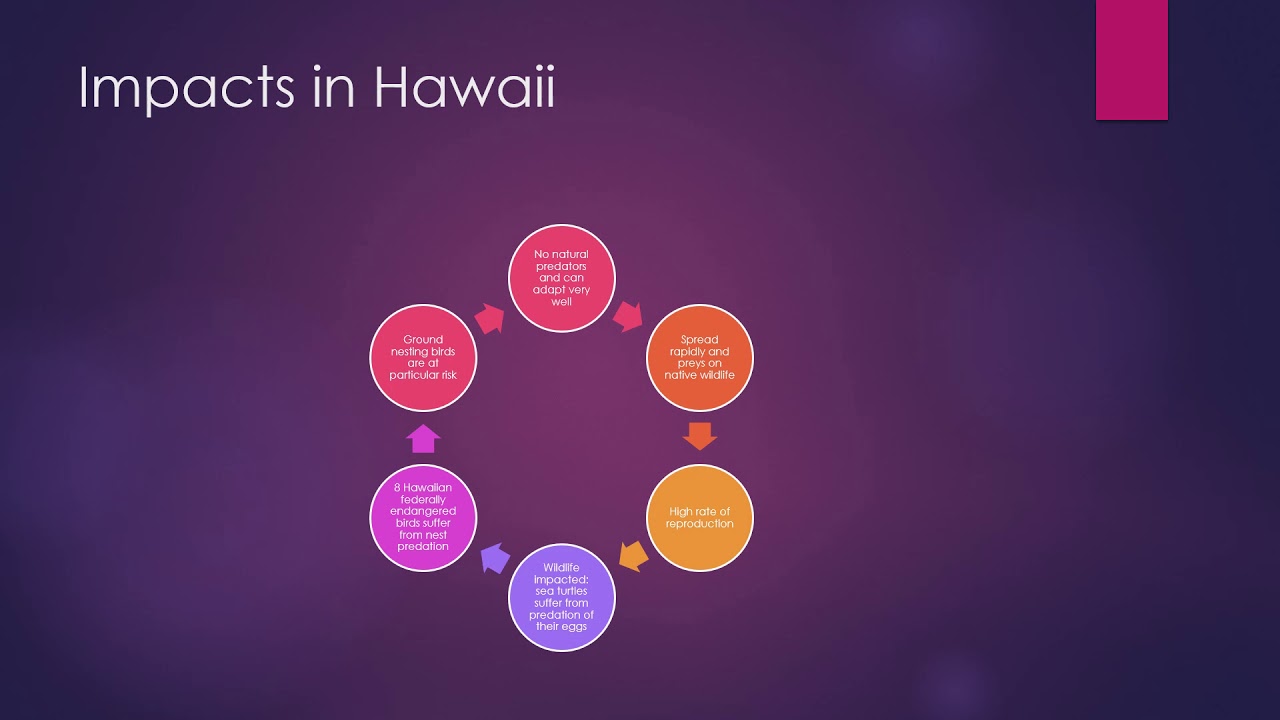 Impacts in Hawaii

No natural predators and can adapt very well

Spread rapidly and preys on native wildlife

High rate of reproduction

Wildlife impacted: sea turtles suffer from predation of their eggs

8 Hawaiian federally endangered birds suffer from nest predation

Ground nesting birds are at particular risk